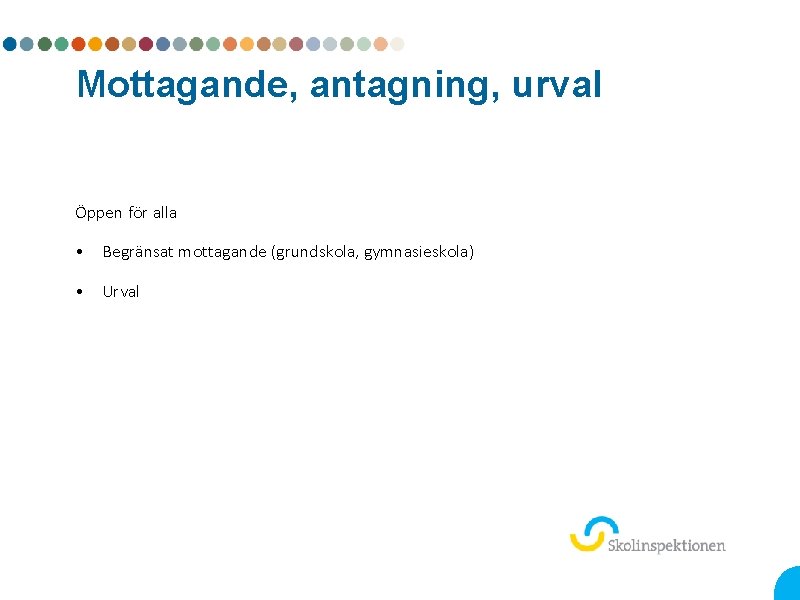 Mottagande, antagning, urval

Öppen för alla

• Begränsat mottagande (grundskola, gymnasieskola)

• Urval

Skolinspektionen